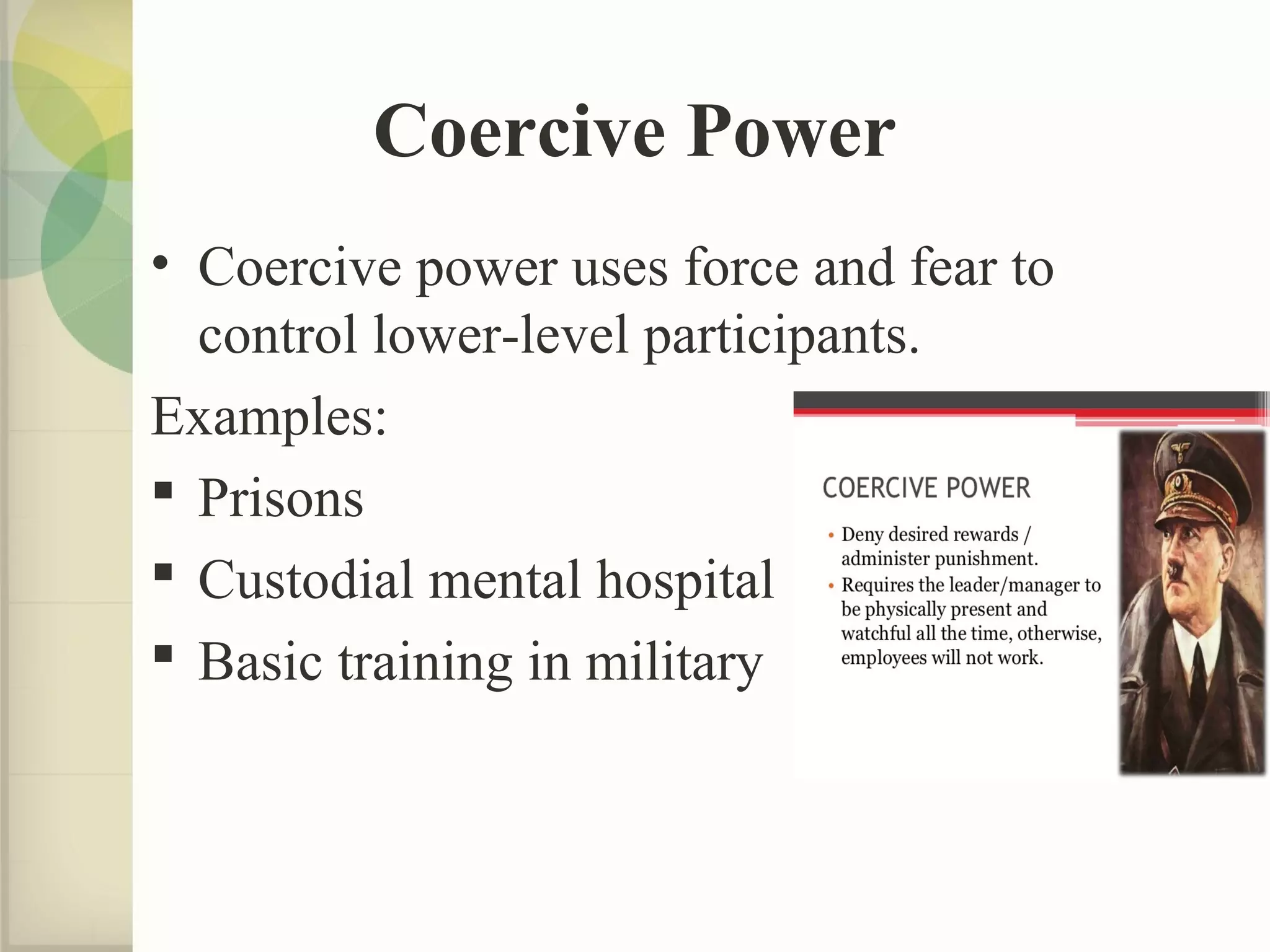 Coercive Power

• Coercive power uses force and fear to control lower-level participants.

Examples:

▪ Prisons

▪ Custodial mental hospital

▪ Basic training in military

COERCIVE POWER

• Deny desired rewards / administer punishment.
• Requires the leader/manager to be physically present and watchful all the time, otherwise, employees will not work.